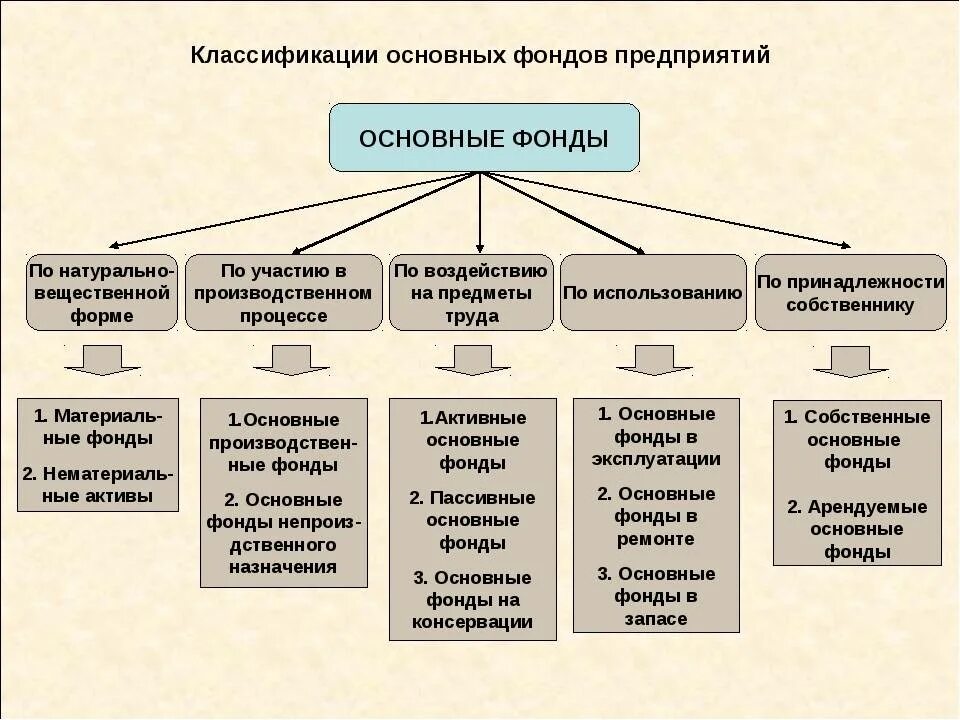 Классификации основных фондов предприятий

ОСНОВНЫЕ ФОНДЫ

По натурально-вещественной форме

По участию в производственном процессе

По воздействию на предметы труда

По использованию

По принадлежности собственнику

1. Материальные фонды

2. Нематериальные активы

1.Основные производственные фонды

2. Основные фонды непроиздственного назначения

1.Активные основные фонды

2. Пассивные основные фонды

3. Основные фонды на консервации

1. Основные фонды в эксплуатации

2. Основные фонды в ремонте

3. Основные фонды в запасе

1. Собственные основные фонды

2. Арендуемые основные фонды